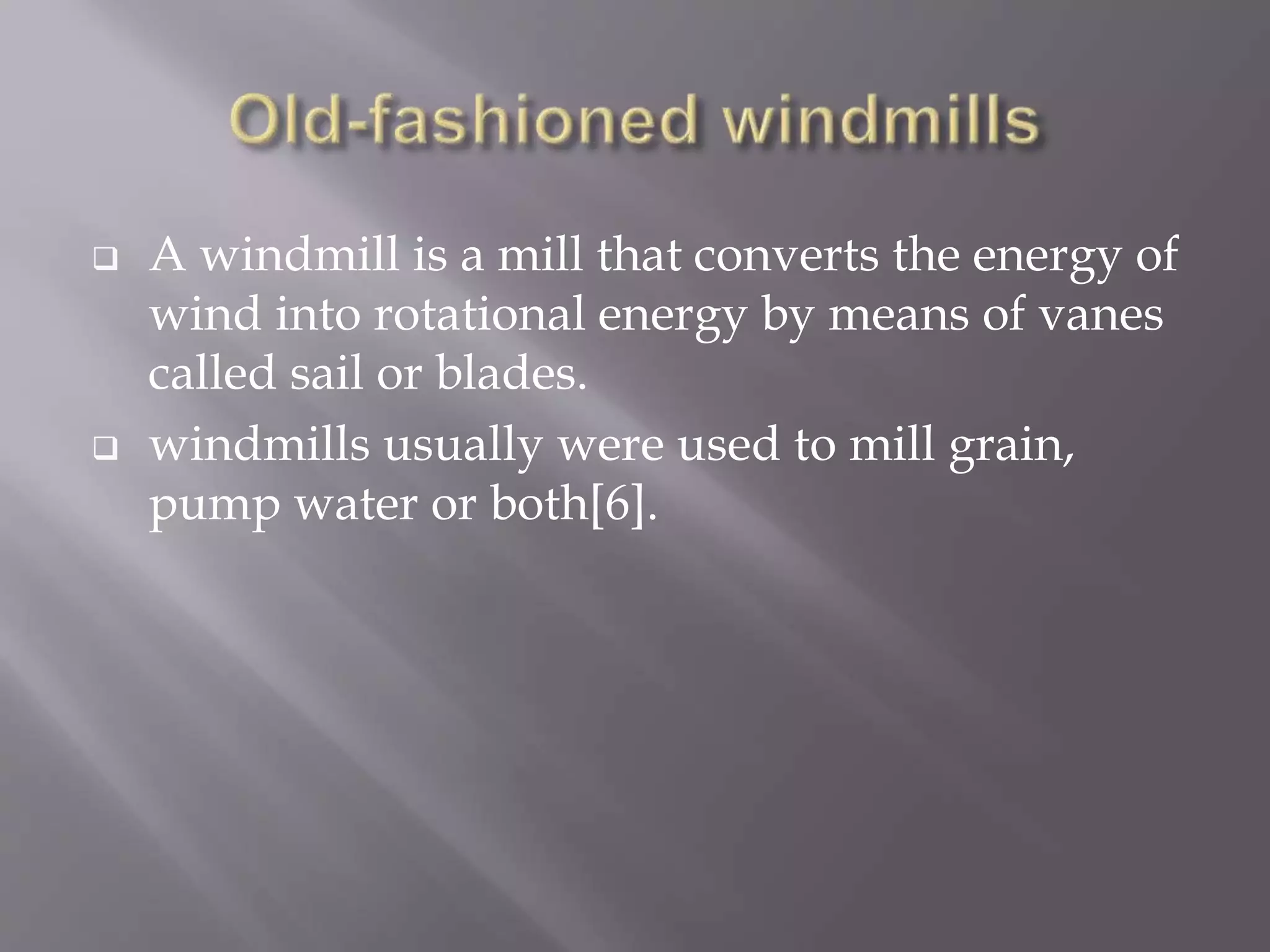 Old-fashioned windmills

❑ A windmill is a mill that converts the energy of wind into rotational energy by means of vanes called sail or blades.

❑ windmills usually were used to mill grain, pump water or both[6].